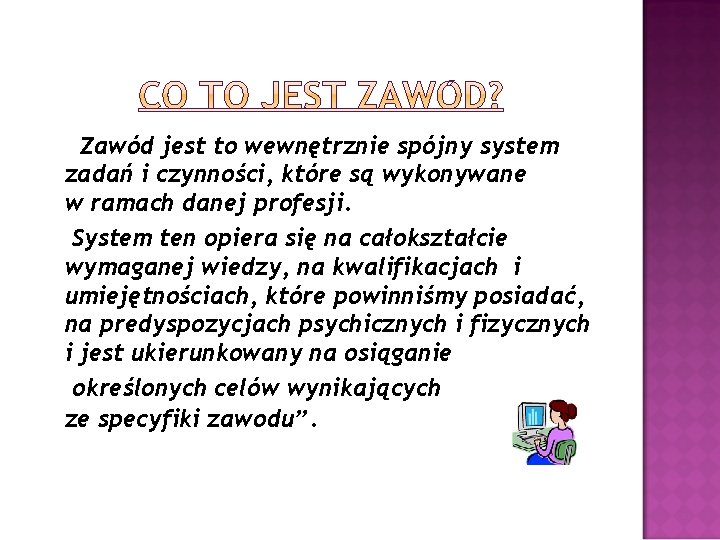 CO TO JEST ZAWÓD?

Zawód jest to wewnętrznie spójny system zadań i czynności, które są wykonywane w ramach danej profesji.

System ten opiera się na całokształcie wymaganej wiedzy, na kwalifikacjach i umiejętnościach, które powinniśmy posiadać, na predyspozycjach psychicznych i fizycznych i jest ukierunkowany na osiąganie

określonych celów wynikających ze specyfiki zawodu”.